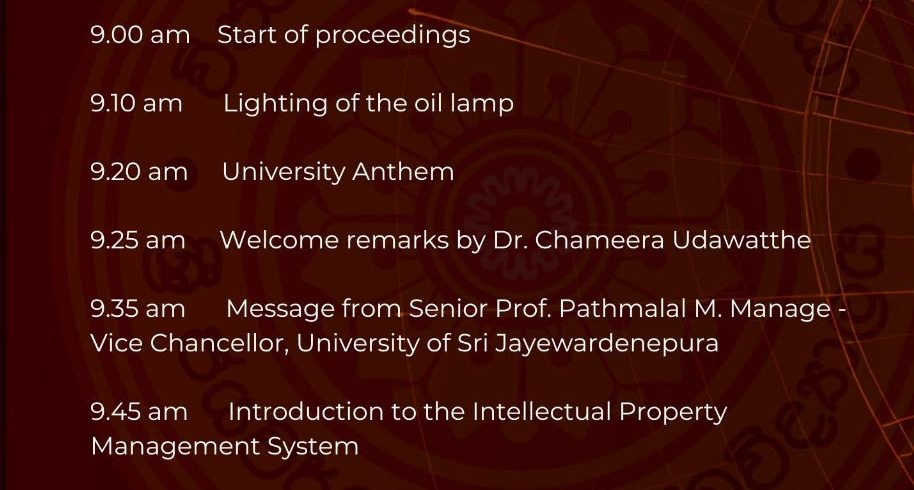 9.00 am Start of proceedings

9.10 am Lighting of the oil lamp

9.20 am University Anthem

9.25 am Welcome remarks by Dr. Chameera Udawatthe

9.35 am Message from Senior Prof. Pathmalal M. Manage - Vice Chancellor, University of Sri Jayewardenepura

9.45 am Introduction to the Intellectual Property Management System